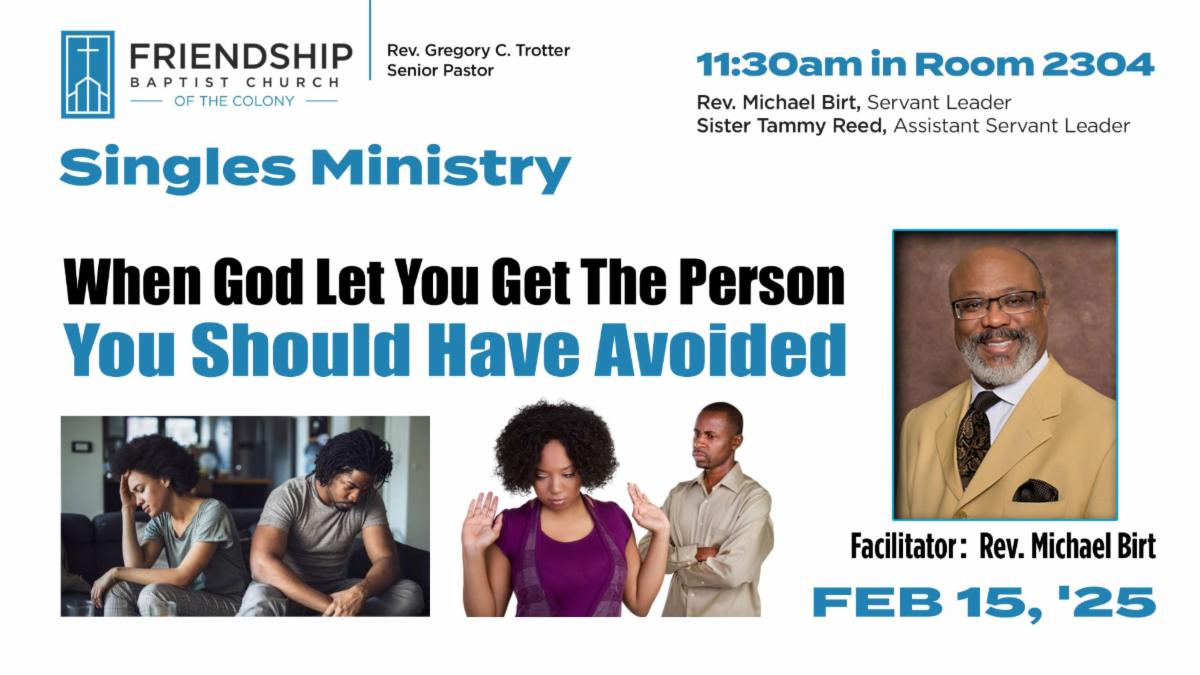 FRIENDSHIP
BAPTIST CHURCH
OF THE COLONY

Rev. Gregory C. Trotter
Senior Pastor

11:30am in Room 2304

Rev. Michael Birt, Servant Leader
Sister Tammy Reed, Assistant Servant Leader

Singles Ministry

When God Let You Get The Person
You Should Have Avoided

Facilitator: Rev. Michael Birt

FEB 15, '25